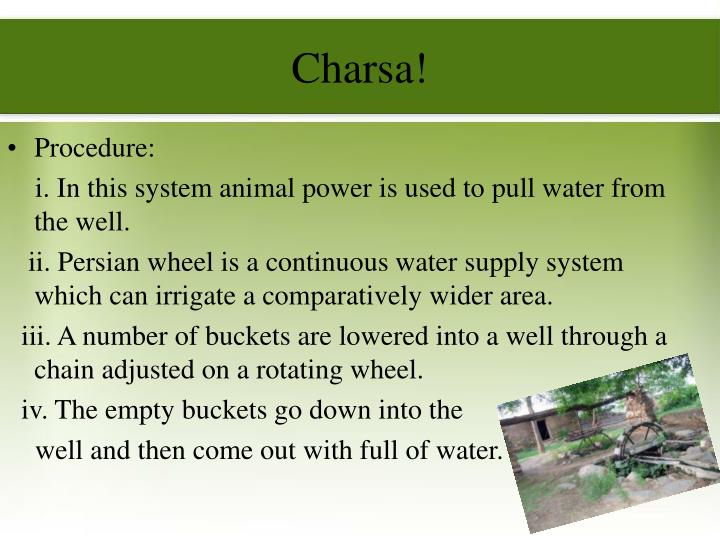 Charsa!

• Procedure:

i. In this system animal power is used to pull water from the well.

ii. Persian wheel is a continuous water supply system which can irrigate a comparatively wider area.

iii. A number of buckets are lowered into a well through a chain adjusted on a rotating wheel.

iv. The empty buckets go down into the well and then come out with full of water.